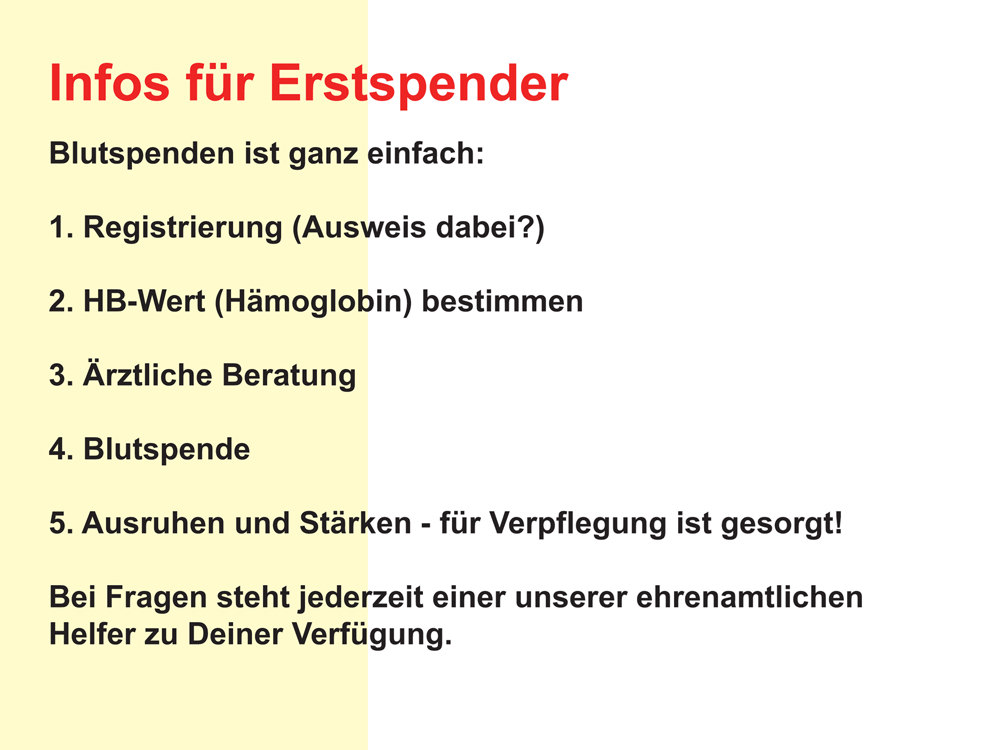 Infos für Erstspender

Blutspenden ist ganz einfach:

1. Registrierung (Ausweis dabei?)

2. HB-Wert (Hämoglobin) bestimmen

3. Ärztliche Beratung

4. Blutspende

5. Ausruhen und Stärken - für Verpflegung ist gesorgt!

Bei Fragen steht jederzeit einer unserer ehrenamtlichen Helfer zu Deiner Verfügung.